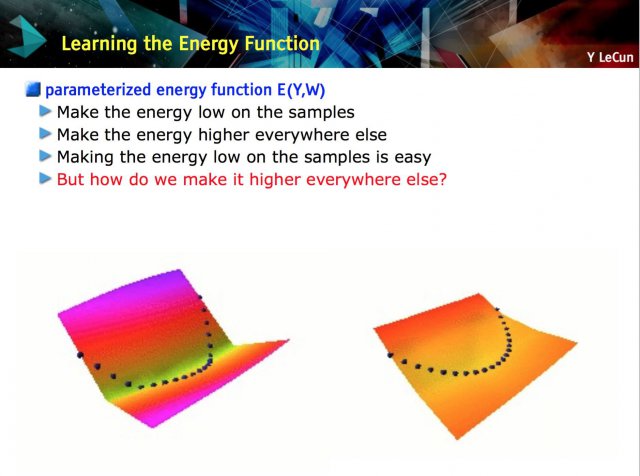 Learning the Energy Function

Y LeCun

parameterized energy function E(Y,W)

Make the energy low on the samples

Make the energy higher everywhere else

Making the energy low on the samples is easy

But how do we make it higher everywhere else?